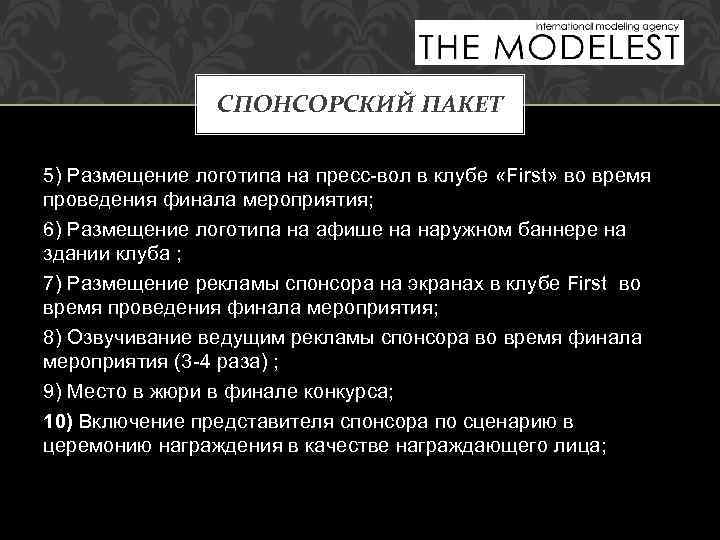 international modeling agency
THE MODELEST

СПОНСОРСКИЙ ПАКЕТ

5) Размещение логотипа на пресс-вол в клубе «First» во время проведения финала мероприятия;

6) Размещение логотипа на афише на наружном баннере на здании клуба ;

7) Размещение рекламы спонсора на экранах в клубе First во время проведения финала мероприятия;

8) Озвучивание ведущим рекламы спонсора во время финала мероприятия (3-4 раза) ;

9) Место в жюри в финале конкурса;

10) Включение представителя спонсора по сценарию в церемонию награждения в качестве награждающего лица;